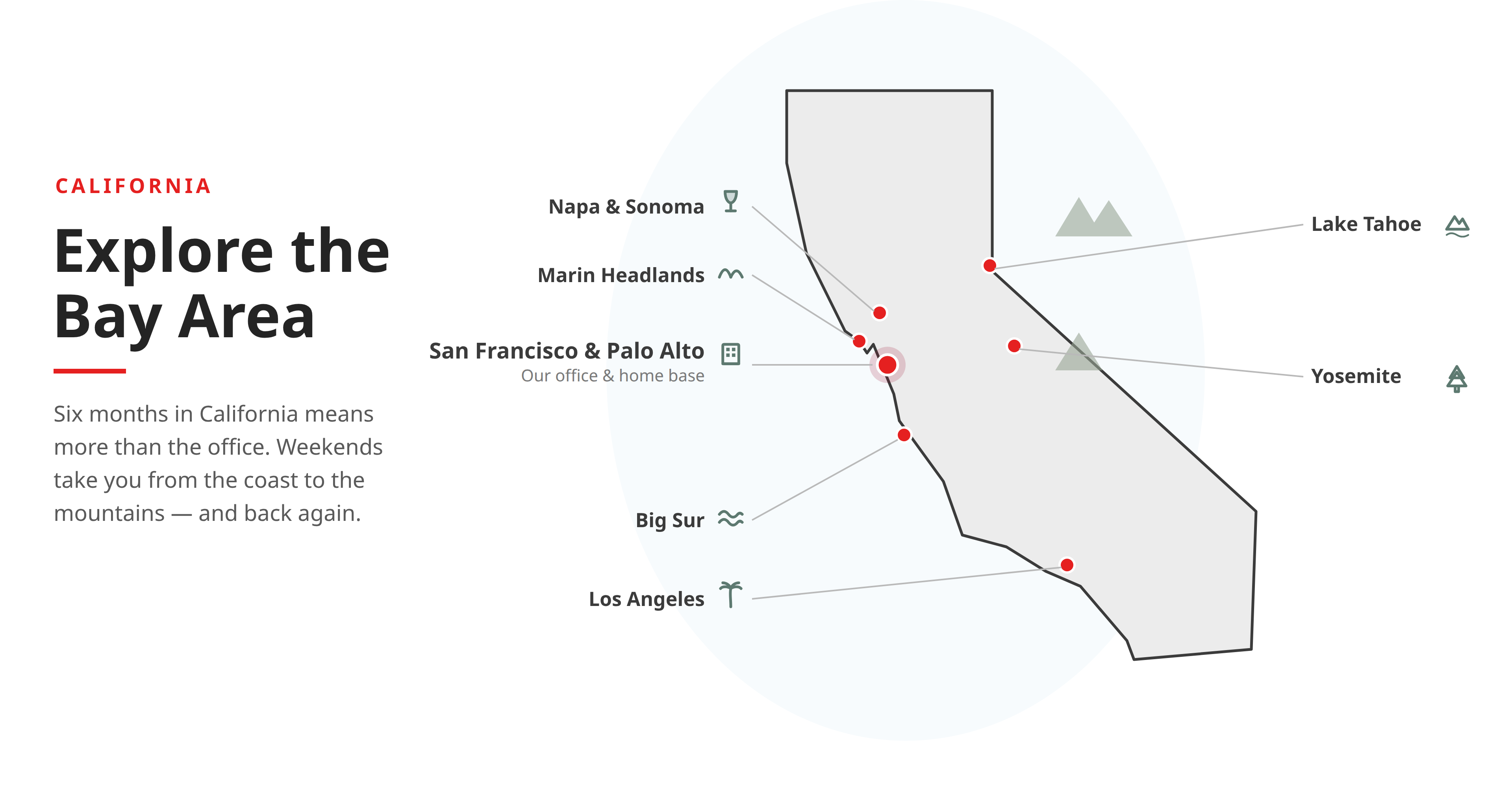 CALIFORNIA

Explore the Bay Area

Six months in California means more than the office. Weekends take you from the coast to the mountains — and back again.

Napa & Sonoma

Marin Headlands

San Francisco & Palo Alto
Our office & home base

Big Sur

Los Angeles

Lake Tahoe

Yosemite